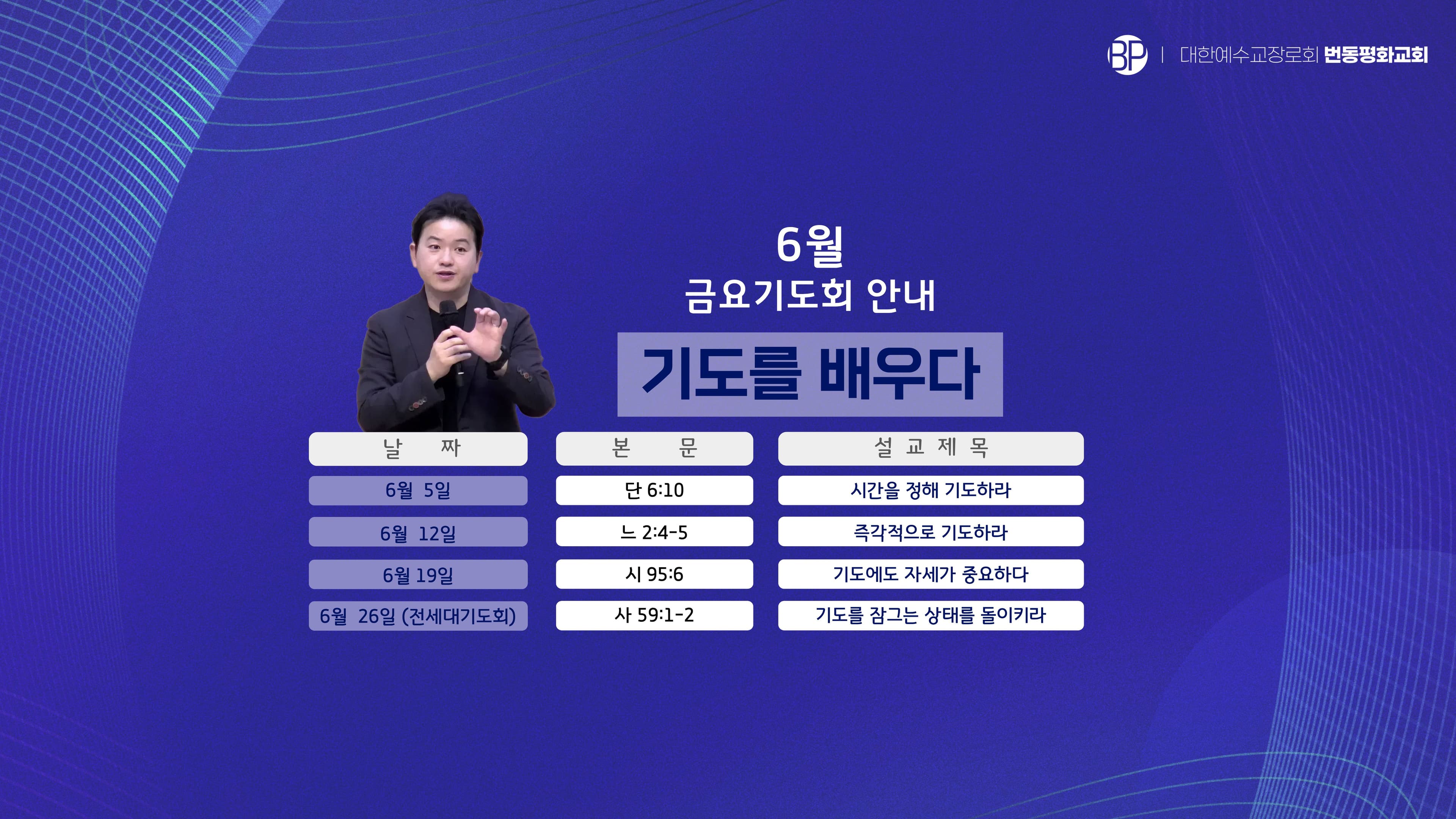 BP | 대한예수교장로회 번동평화교회

6월
금요기도회 안내

기도를 배우다

| 날 짜 | 본 문 | 설 교 제 목 |
|---|---|---|
| 6월 5일 | 단 6:10 | 시간을 정해 기도하라 |
| 6월 12일 | 느 2:4-5 | 즉각적으로 기도하라 |
| 6월 19일 | 시 95:6 | 기도에도 자세가 중요하다 |
| 6월 26일 (전세대기도회) | 사 59:1-2 | 기도를 잠그는 상태를 돌이키라 |